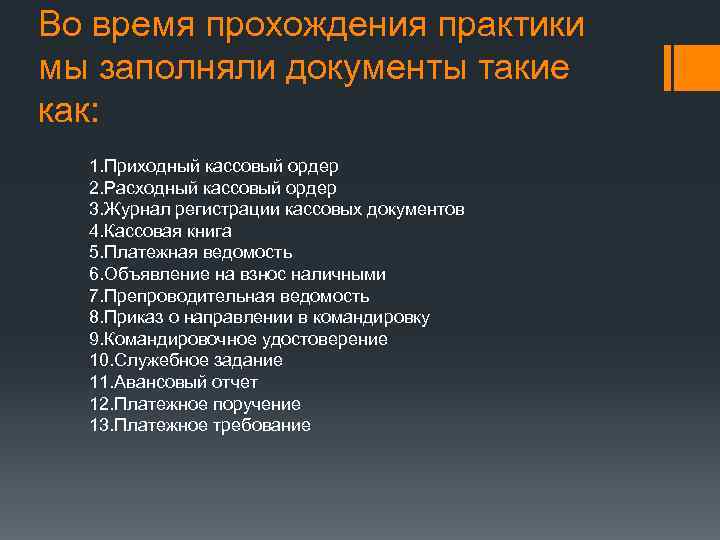 Во время прохождения практики мы заполняли документы такие как:

1.Приходный кассовый ордер
2.Расходный кассовый ордер
3.Журнал регистрации кассовых документов
4.Кассовая книга
5.Платежная ведомость
6.Объявление на взнос наличными
7.Препроводительная ведомость
8.Приказ о направлении в командировку
9.Командировочное удостоверение
10.Служебное задание
11.Авансовый отчет
12.Платежное поручение
13.Платежное требование